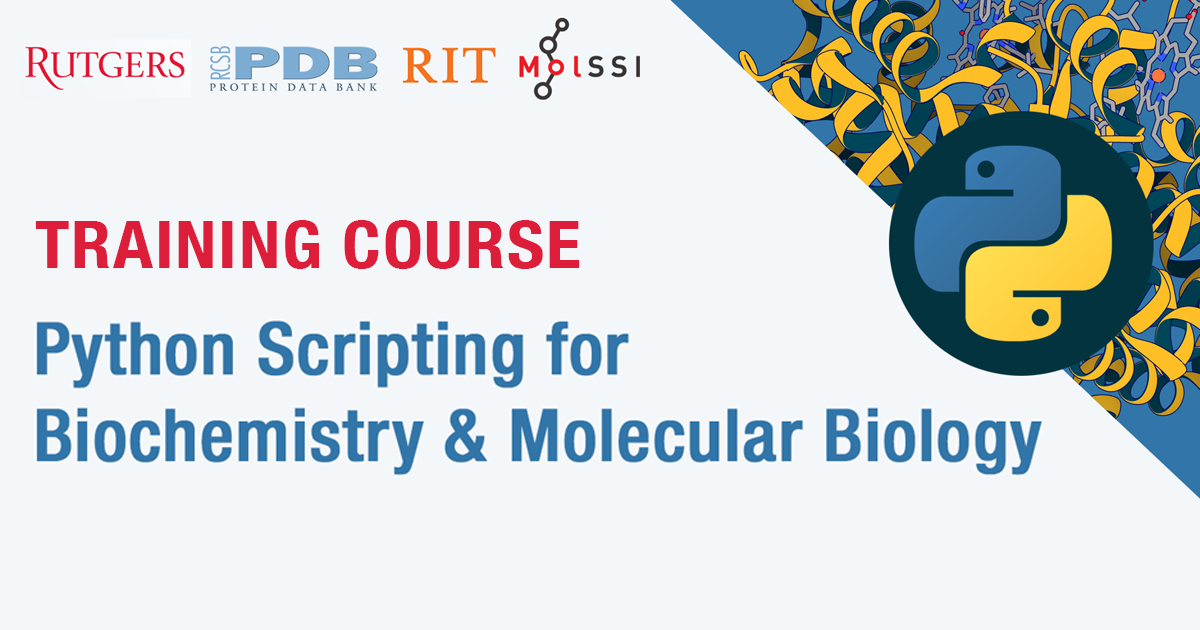 RUTGERS RCSB PDB PROTEIN DATA BANK RIT MolSSI

TRAINING COURSE

Python Scripting for Biochemistry & Molecular Biology